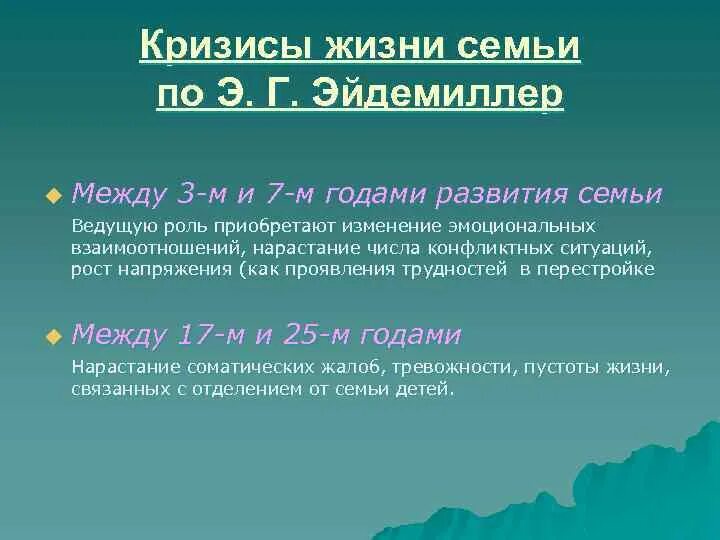 Кризисы жизни семьи по Э. Г. Эйдемиллер

Между 3-м и 7-м годами развития семьи

Ведущую роль приобретают изменение эмоциональных взаимоотношений, нарастание числа конфликтных ситуаций, рост напряжения (как проявления трудностей в перестройке

Между 17-м и 25-м годами

Нарастание соматических жалоб, тревожности, пустоты жизни, связанных с отделением от семьи детей.